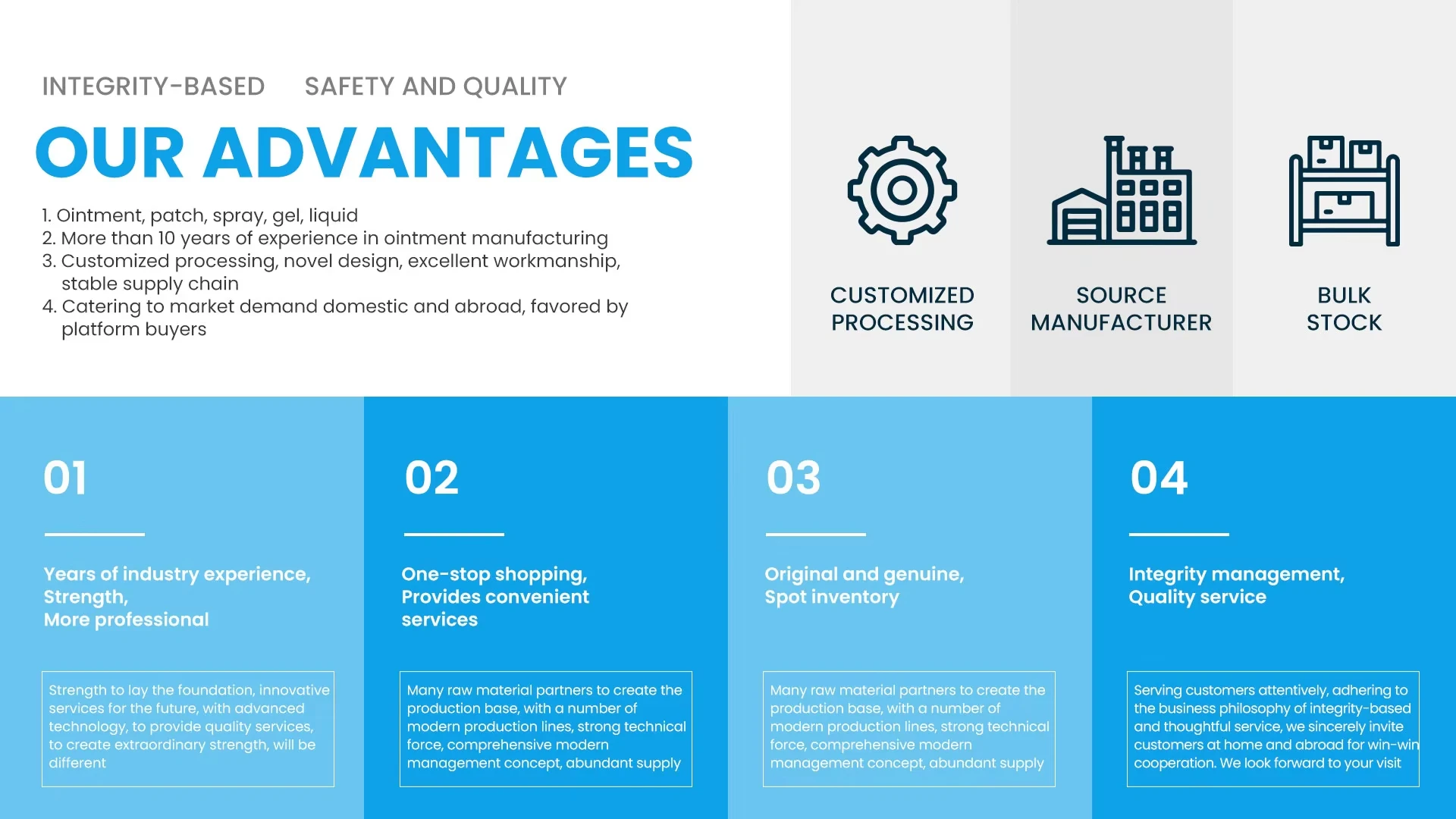 INTEGRITY-BASED SAFETY AND QUALITY

OUR ADVANTAGES

1. Ointment, patch, spray, gel, liquid
2. More than 10 years of experience in ointment manufacturing
3. Customized processing, novel design, excellent workmanship, stable supply chain
4. Catering to market demand domestic and abroad, favored by platform buyers

CUSTOMIZED PROCESSING

SOURCE MANUFACTURER

BULK STOCK

01

Years of industry experience, Strength, More professional

Strength to lay the foundation, innovative services for the future, with advanced technology, to provide quality services, to create extraordinary strength, will be different

02

One-stop shopping, Provides convenient services

Many raw material partners to create the production base, with a number of modern production lines, strong technical force, comprehensive modern management concept, abundant supply

03

Original and genuine, Spot inventory

Many raw material partners to create the production base, with a number of modern production lines, strong technical force, comprehensive modern management concept, abundant supply

04

Integrity management, Quality service

Serving customers attentively, adhering to the business philosophy of integrity-based and thoughtful service, we sincerely invite customers at home and abroad for win-win cooperation. We look forward to your visit